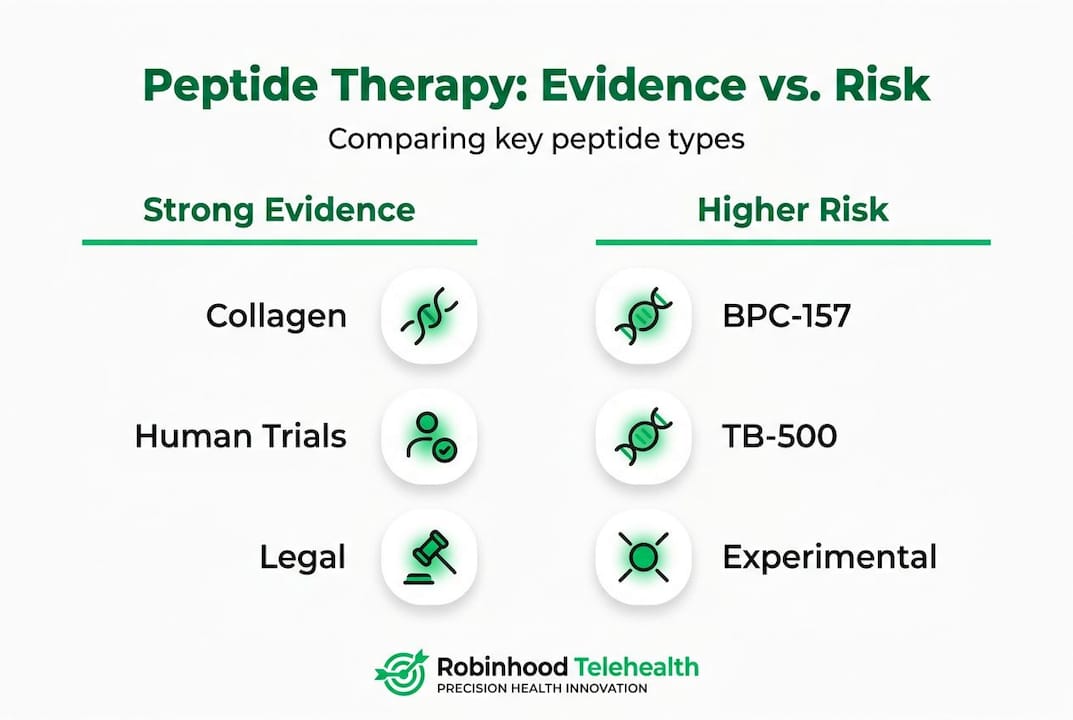 Peptide Therapy: Evidence vs. Risk

Comparing key peptide types

Strong Evidence

Collagen

Human Trials

Legal

Higher Risk

BPC-157

TB-500

Experimental

Robinhood Telehealth
PRECISION HEALTH INNOVATION